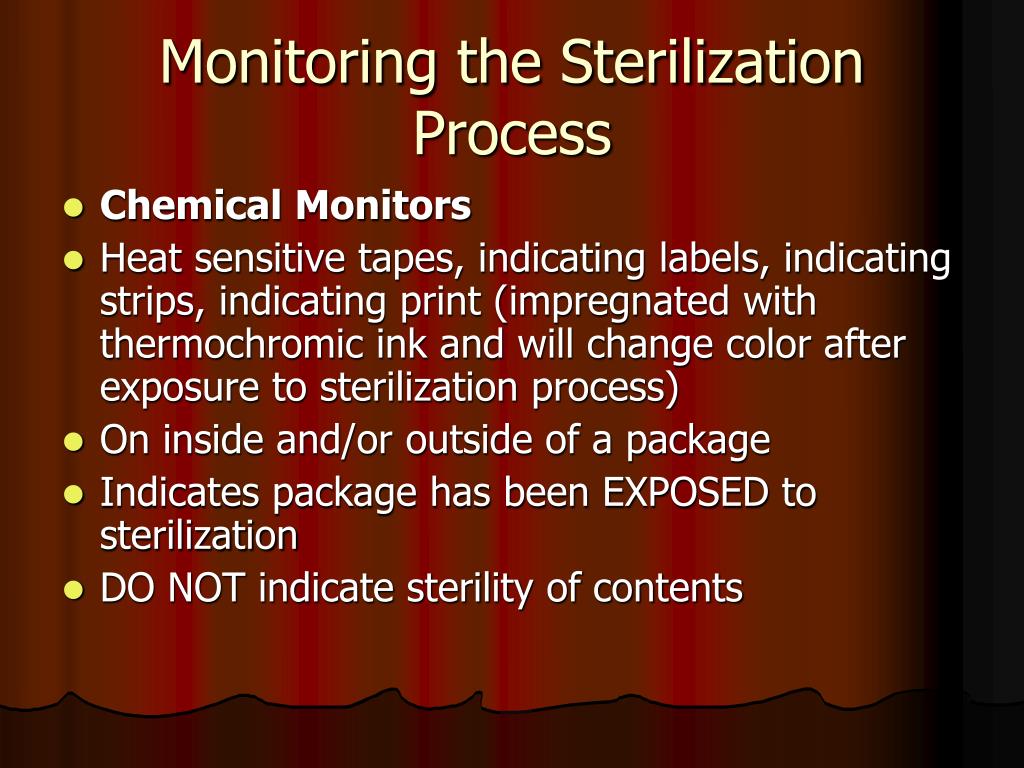 Monitoring the Sterilization Process

- Chemical Monitors
- Heat sensitive tapes, indicating labels, indicating strips, indicating print (impregnated with thermochromic ink and will change color after exposure to sterilization process)
- On inside and/or outside of a package
- Indicates package has been EXPOSED to sterilization
- DO NOT indicate sterility of contents